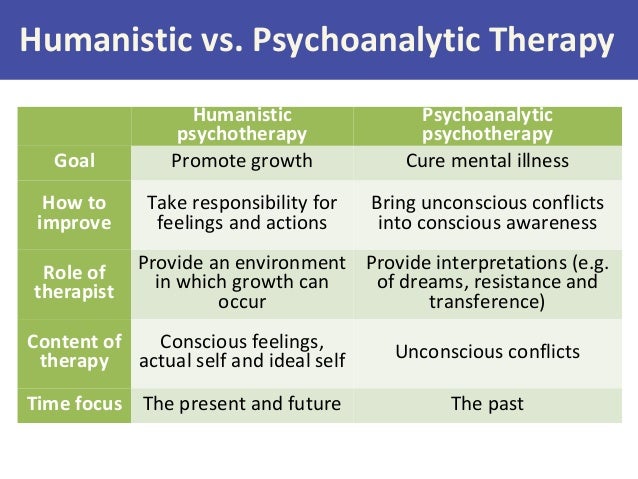 Humanistic vs. Psychoanalytic Therapy

| | Humanistic psychotherapy | Psychoanalytic psychotherapy |
|---|---|---|
| Goal | Promote growth | Cure mental illness |
| How to improve | Take responsibility for feelings and actions | Bring unconscious conflicts into conscious awareness |
| Role of therapist | Provide an environment in which growth can occur | Provide interpretations (e.g. of dreams, resistance and transference) |
| Content of therapy | Conscious feelings, actual self and ideal self | Unconscious conflicts |
| Time focus | The present and future | The past |